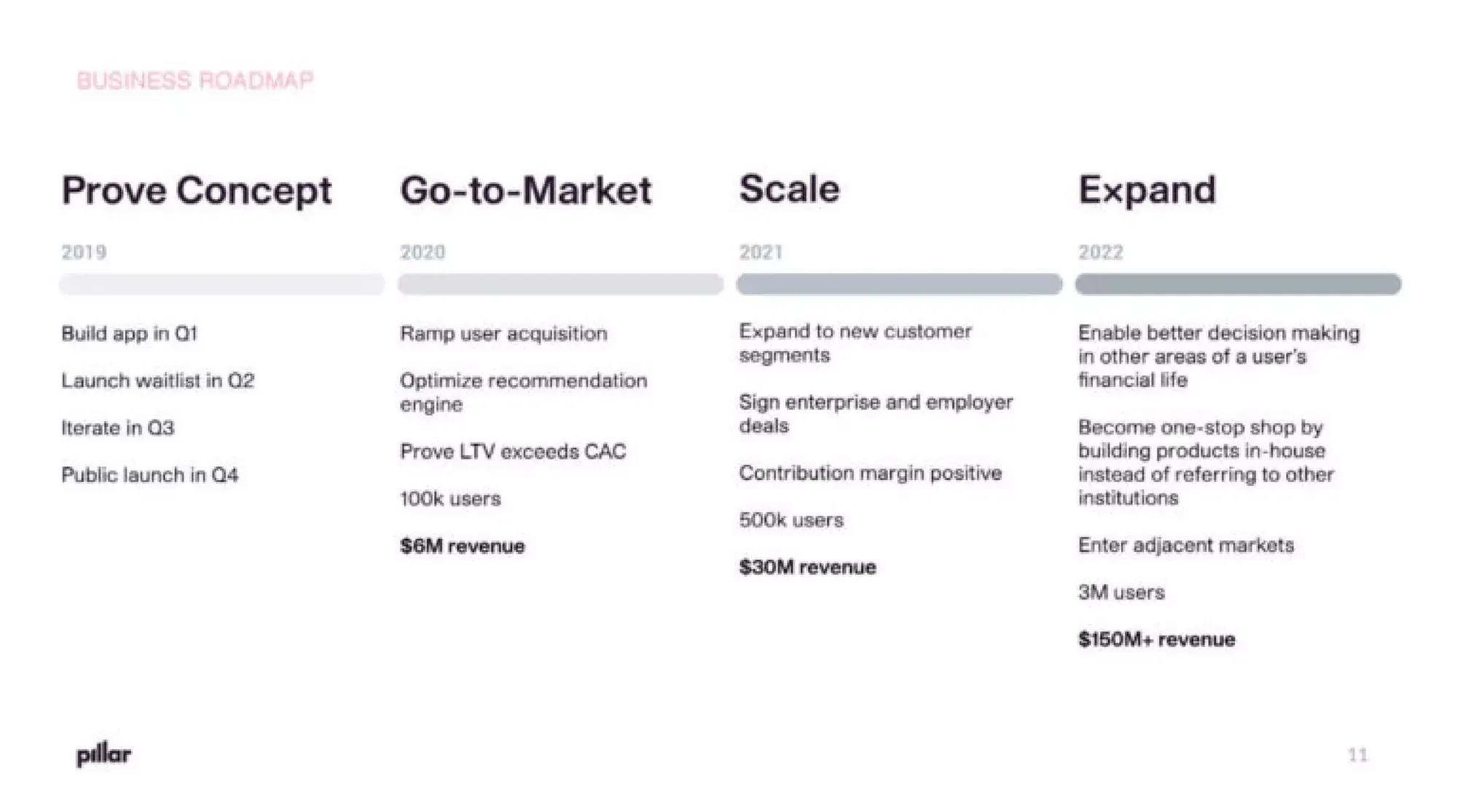 BUSINESS ROADMAP

Prove Concept

2019

Build app in Q1

Launch waitlist in Q2

Iterate in Q3

Public launch in Q4

Go-to-Market

2020

Ramp user acquisition

Optimize recommendation engine

Prove LTV exceeds CAC

100k users

$6M revenue

Scale

2021

Expand to new customer segments

Sign enterprise and employer deals

Contribution margin positive

500k users

$30M revenue

Expand

2022

Enable better decision making in other areas of a user's financial life

Become one-stop shop by building products in-house instead of referring to other institutions

Enter adjacent markets

3M users

$150M+ revenue

pillar

11